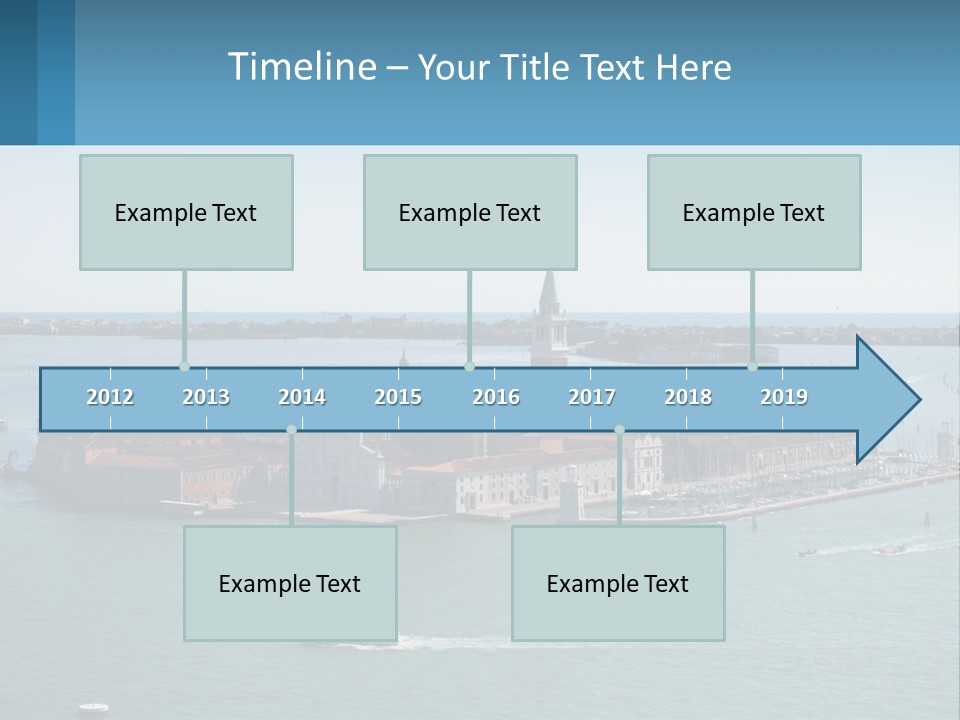 Timeline – Your Title Text Here

Example Text

Example Text

Example Text

2012 2013 2014 2015 2016 2017 2018 2019

Example Text

Example Text